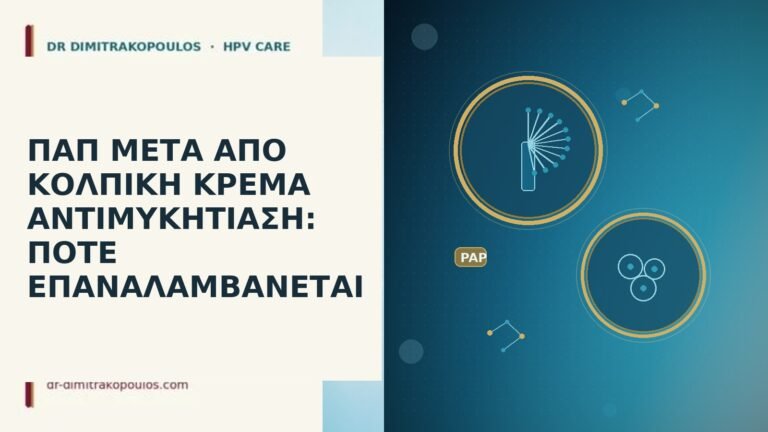 DR DIMITRAKOPOULOS · HPV CARE

ΠΑΠ ΜΕΤΑ ΑΠΟ ΚΟΛΠΙΚΗ ΚΡΕΜΑ ΑΝΤΙΜΥΚΗΤΙΑΣΗ: ΠΟΤΕ ΕΠΑΝΑΛΑΜΒΑΝΕΤΑΙ

PAP

dr-dimitrakopoulos.com